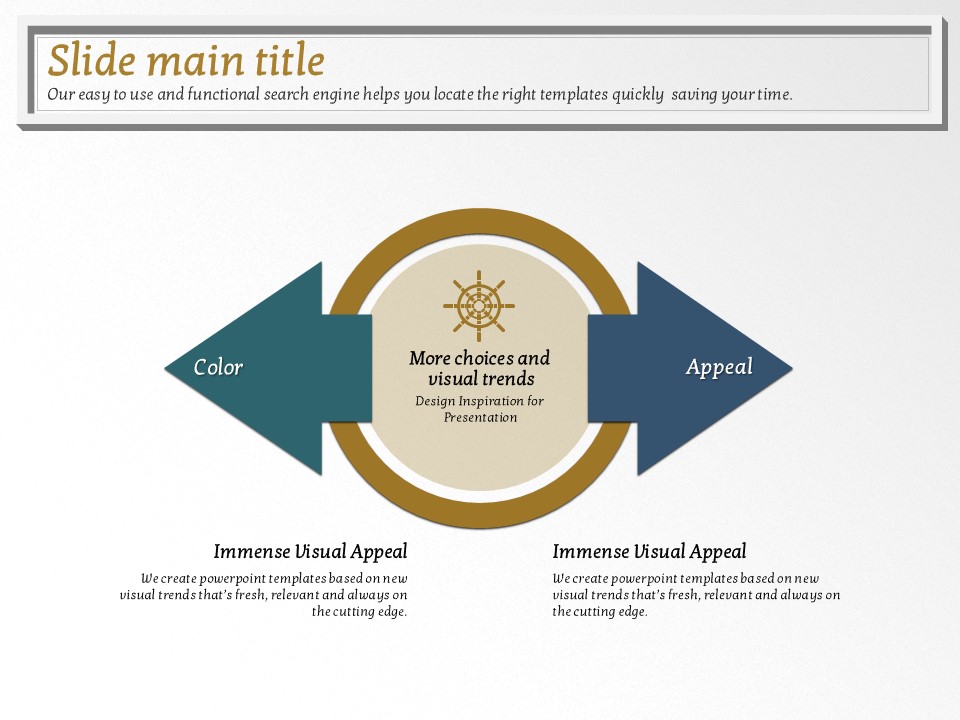 Slide main title
Our easy to use and functional search engine helps you locate the right templates quickly saving your time.

Color

More choices and visual trends
Design Inspiration for Presentation

Appeal

Immense Visual Appeal
We create powerpoint templates based on new visual trends that's fresh, relevant and always on the cutting edge.

Immense Visual Appeal
We create powerpoint templates based on new visual trends that's fresh, relevant and always on the cutting edge.